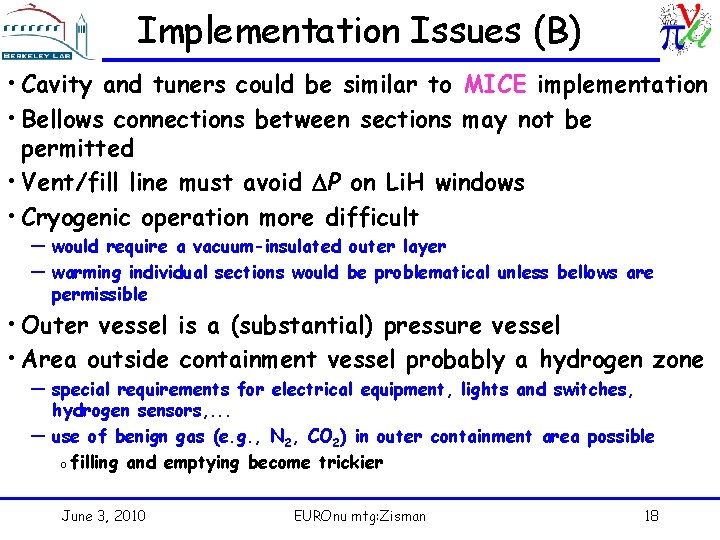 BERKELEY LAB

Implementation Issues (B)

• Cavity and tuners could be similar to MICE implementation

• Bellows connections between sections may not be permitted

• Vent/fill line must avoid $\Delta P$ on LiH windows

• Cryogenic operation more difficult

– would require a vacuum-insulated outer layer

– warming individual sections would be problematical unless bellows are permissible

• Outer vessel is a (substantial) pressure vessel

• Area outside containment vessel probably a hydrogen zone

– special requirements for electrical equipment, lights and switches, hydrogen sensors,...

– use of benign gas (e.g., $N_2$, $CO_2$) in outer containment area possible

o filling and emptying become trickier

June 3, 2010 EUROnu mtg:Zisman 18